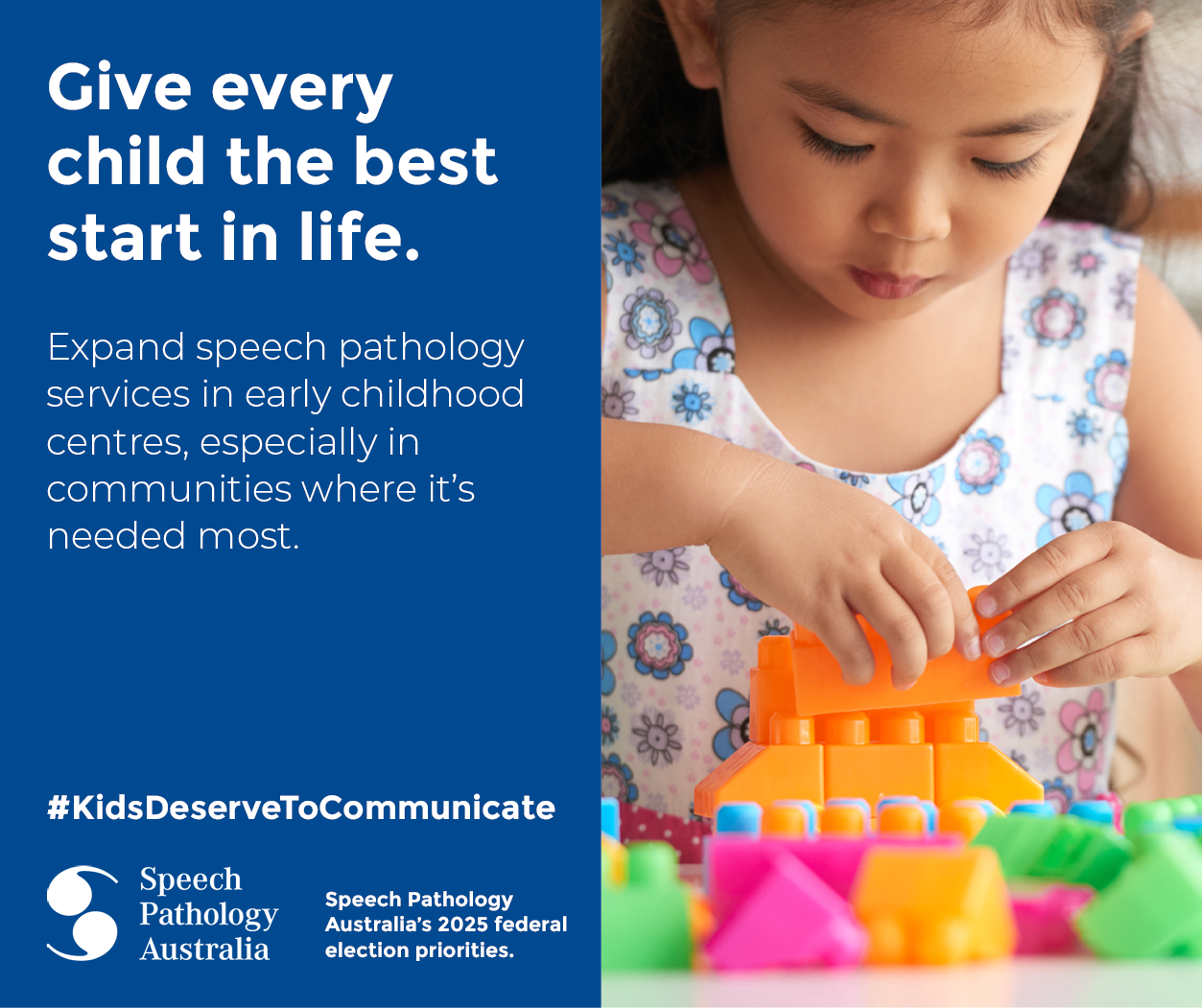 Give every child the best start in life.

Expand speech pathology services in early childhood centres, especially in communities where it's needed most.

#KidsDeserveToCommunicate

Speech Pathology Australia

Speech Pathology Australia's 2025 federal election priorities.